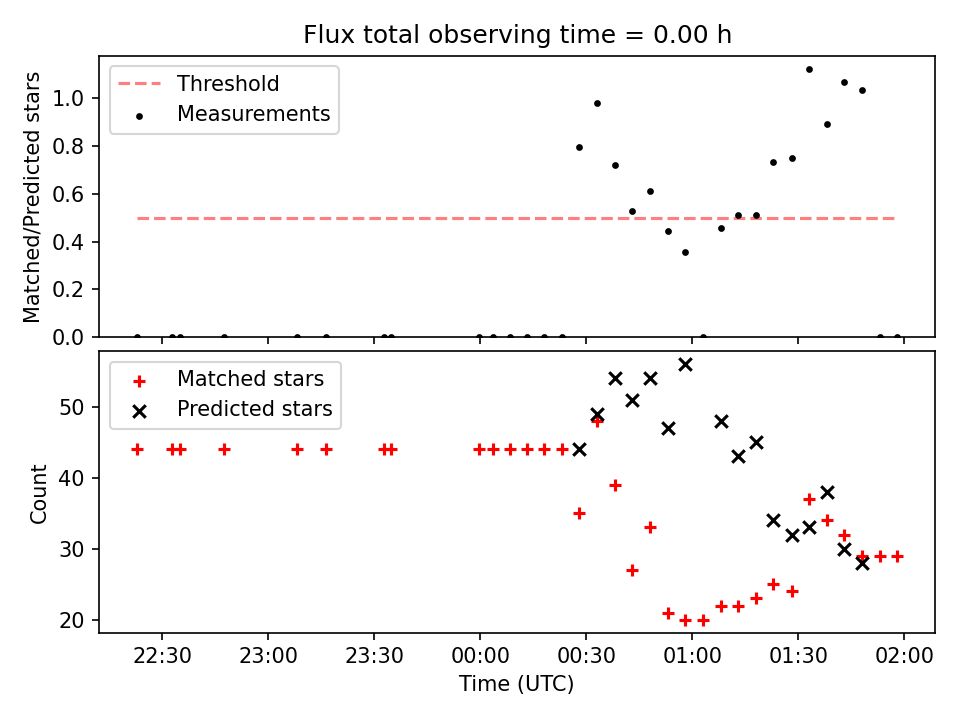 Flux total observing time = 0.00 h

Threshold
Measurements

Matched/Predicted stars

1.0
0.8
0.6
0.4
0.2
0.0

Matched stars
Predicted stars

Count

50
40
30
20

22:30
23:00
23:30
00:00
00:30
01:00
01:30
02:00

Time (UTC)